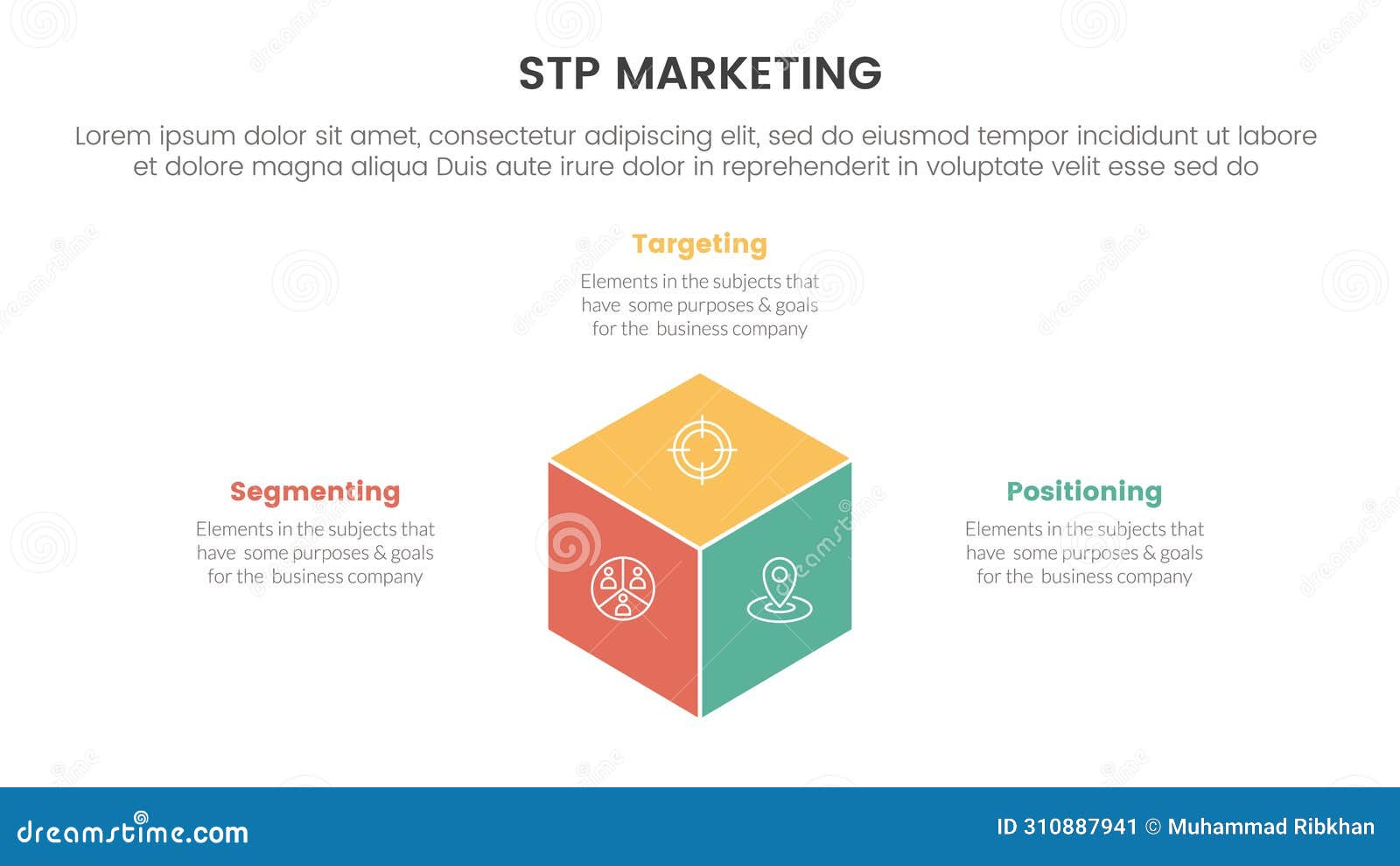 STP MARKETING

Lorem ipsum dolor sit amet, consectetur adipiscing elit, sed do eiusmod tempor incididunt ut labore et dolore magna aliqua Duis aute irure dolor in reprehenderit in voluptate velit esse sed do

Targeting

Elements in the subjects that have some purposes & goals for the business company

Segmenting

Elements in the subjects that have some purposes & goals for the business company

Positioning

Elements in the subjects that have some purposes & goals for the business company

dreamstime.com

ID 310887941 © Muhammad Ribkhan